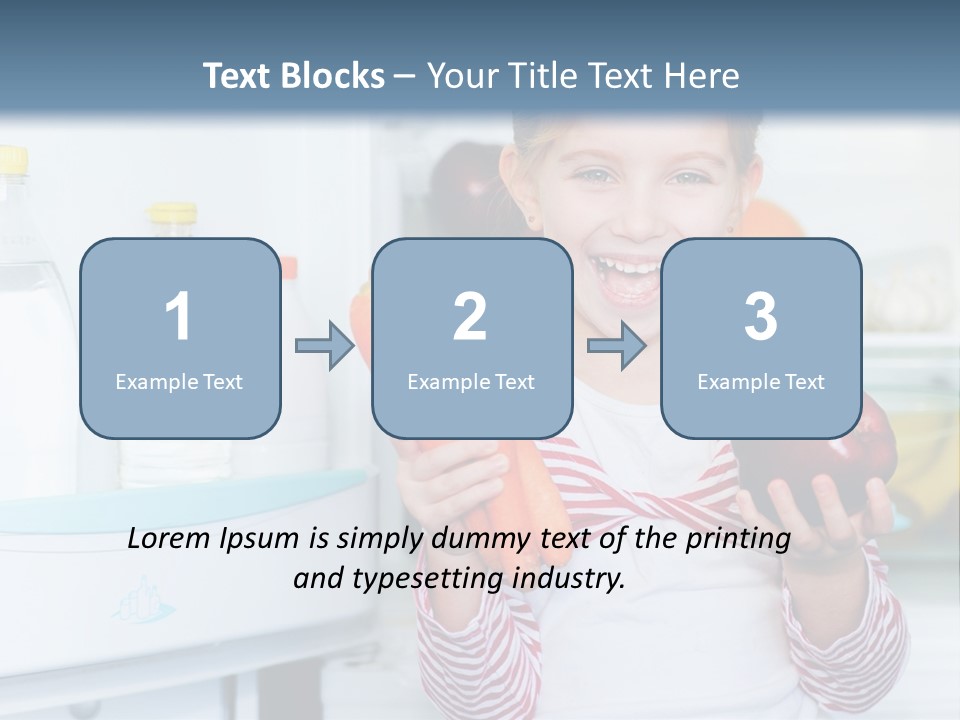 Text Blocks – Your Title Text Here

1
Example Text

2
Example Text

3
Example Text

Lorem Ipsum is simply dummy text of the printing and typesetting industry.